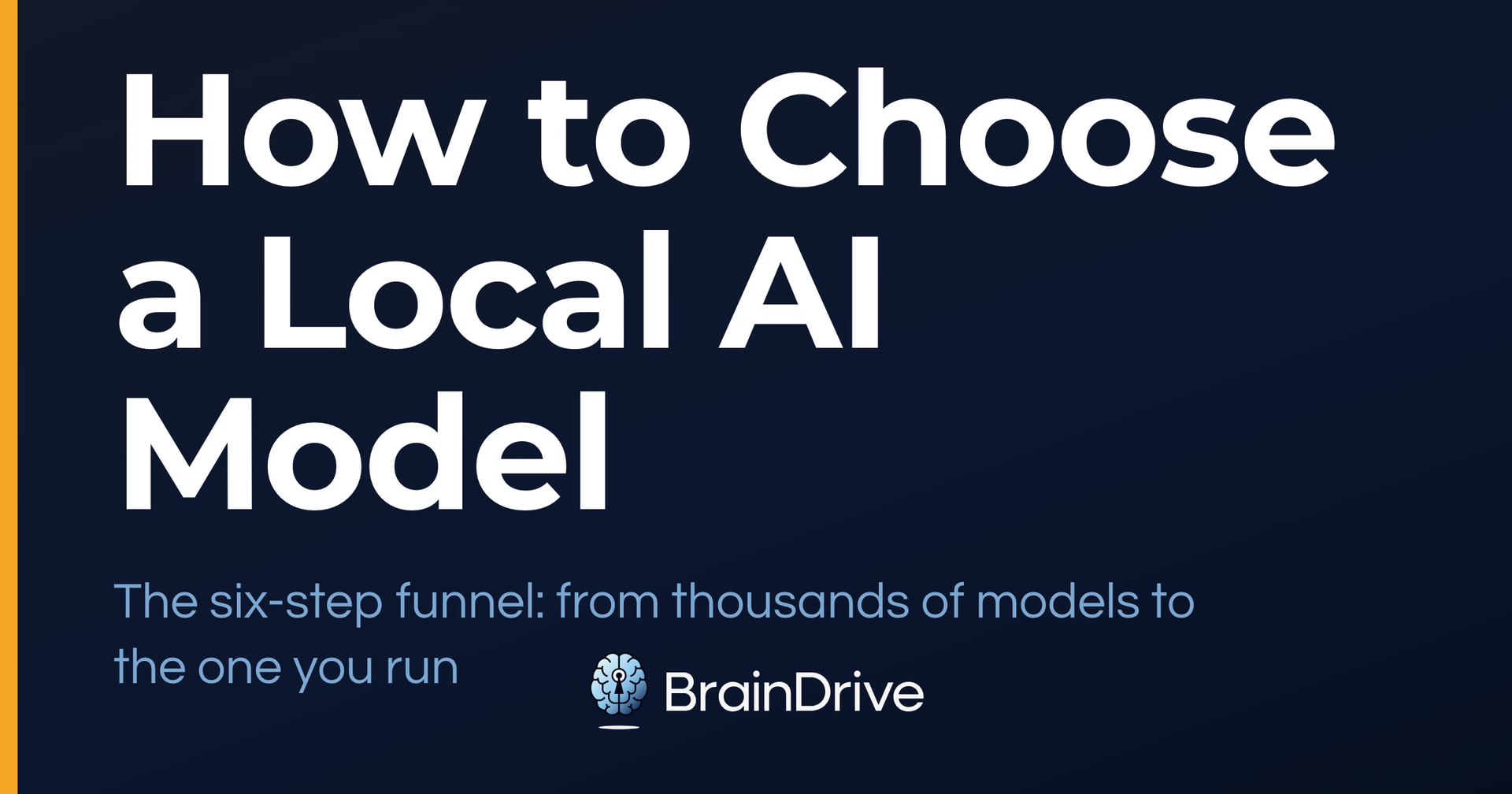 How to Choose a Local AI Model

The six-step funnel: from thousands of models to the one you run

BrainDrive